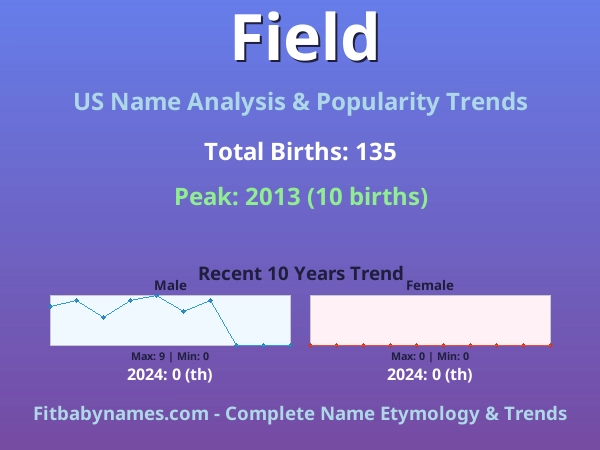 Field

US Name Analysis & Popularity Trends

Total Births: 135

Peak: 2013 (10 births)

Recent 10 Years Trend

Male

Max: 9 | Min: 0

2024: 0 (th)

Female

Max: 0 | Min: 0

2024: 0 (th)

Fitbabynames.com - Complete Name Etymology & Trends